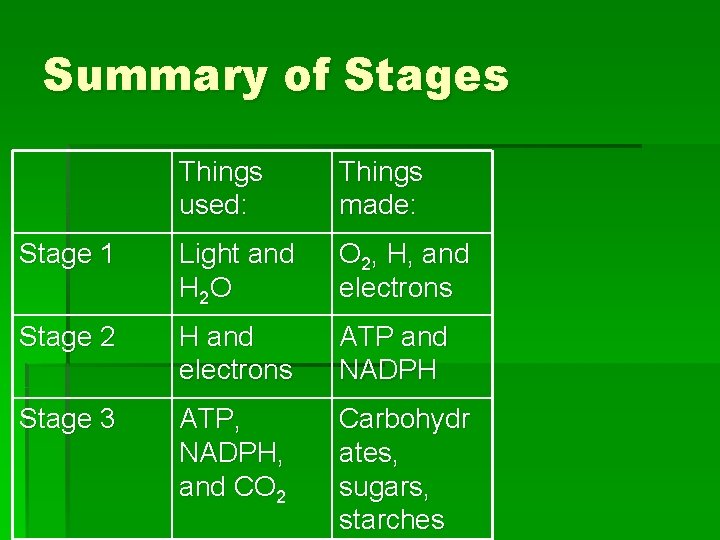 Summary of Stages

| | Things used: | Things made: |
|---|---|---|
| Stage 1 | Light and $H_2O$ | $O_2$, H, and electrons |
| Stage 2 | H and electrons | ATP and NADPH |
| Stage 3 | ATP, NADPH, and $CO_2$ | Carbohydrates, sugars, starches |